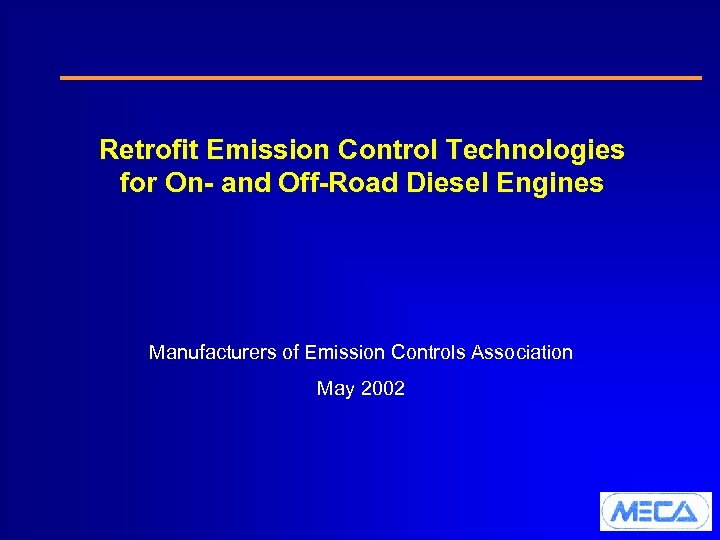 Retrofit Emission Control Technologies for On- and Off-Road Diesel Engines

Manufacturers of Emission Controls Association

May 2002

MECA